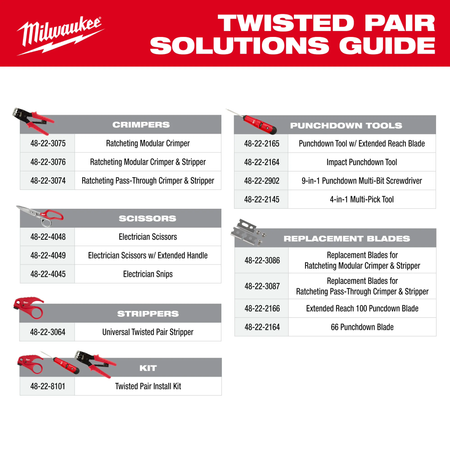 Milwaukee

TWISTED PAIR SOLUTIONS GUIDE

| CRIMPERS | |
|---|---|
| 48-22-3075 | Ratcheting Modular Crimper |
| 48-22-3076 | Ratcheting Modular Crimper & Stripper |
| 48-22-3074 | Ratcheting Pass-Through Crimper & Stripper |

| SCISSORS | |
|---|---|
| 48-22-4048 | Electrician Scissors |
| 48-22-4049 | Electrician Scissors w/ Extended Handle |
| 48-22-4045 | Electrician Snips |

| STRIPPERS | |
|---|---|
| 48-22-3064 | Universal Twisted Pair Stripper |

| KIT | |
|---|---|
| 48-22-8101 | Twisted Pair Install Kit |

| PUNCHDOWN TOOLS | |
|---|---|
| 48-22-2165 | Punchdown Tool w/ Extended Reach Blade |
| 48-22-2164 | Impact Punchdown Tool |
| 48-22-2902 | 9-in-1 Punchdown Multi-Bit Screwdriver |
| 48-22-2145 | 4-in-1 Multi-Pick Tool |

| REPLACEMENT BLADES | |
|---|---|
| 48-22-3086 | Replacement Blades for Ratcheting Modular Crimper & Stripper |
| 48-22-3087 | Replacement Blades for Ratcheting Pass-Through Crimper & Stripper |
| 48-22-2166 | Extended Reach 100 Puncdown Blade |
| 48-22-2164 | 66 Punchdown Blade |